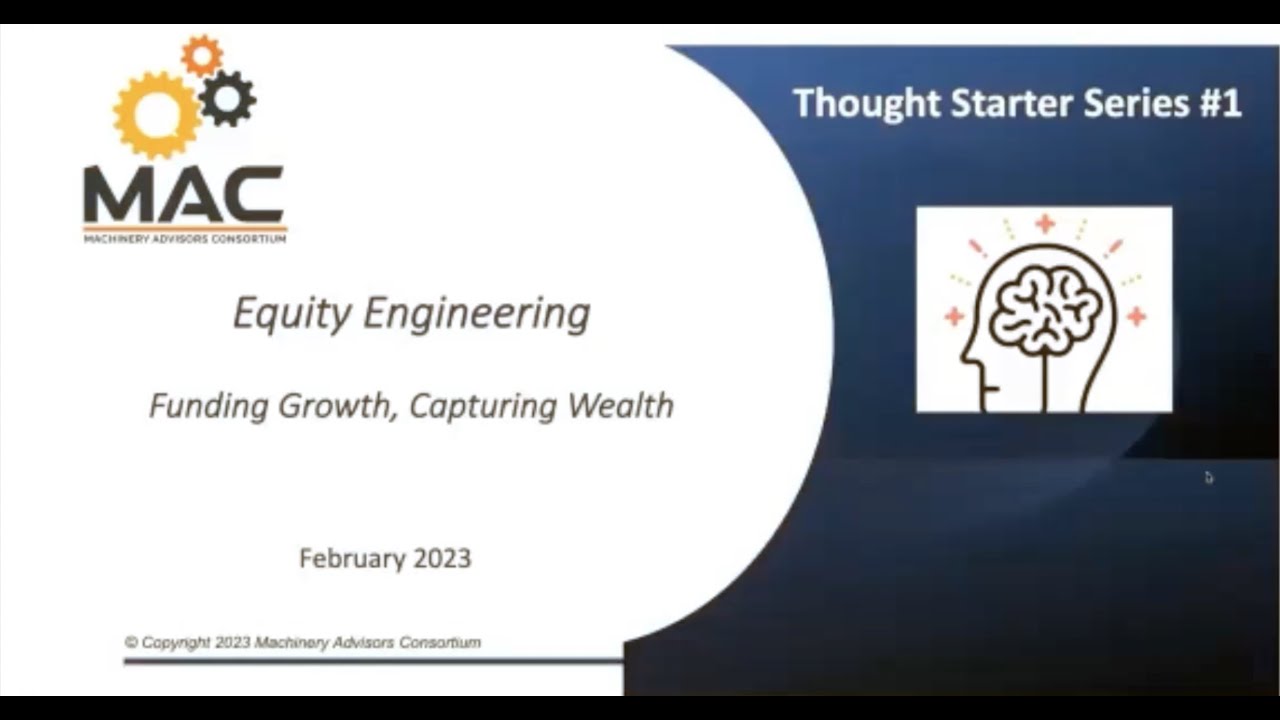 MAC
MACHINERY ADVISORS CONSORTIUM

Thought Starter Series #1

Equity Engineering

Funding Growth, Capturing Wealth

February 2023

© Copyright 2023 Machinery Advisors Consortium